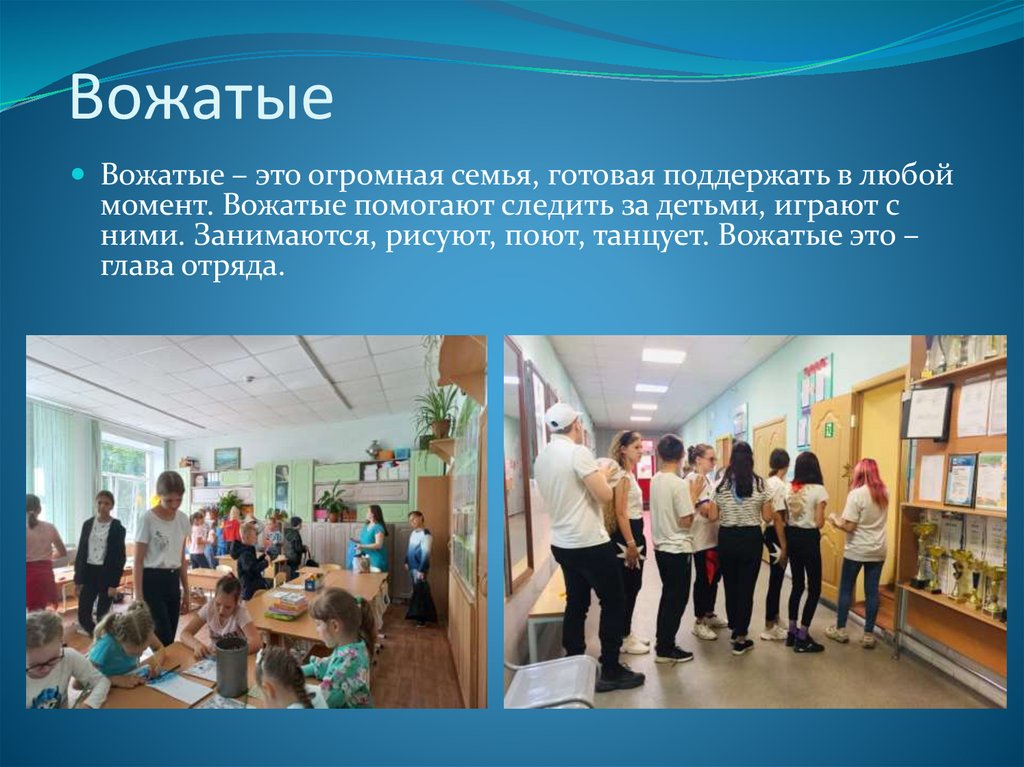 Вожатые

Вожатые – это огромная семья, готовая поддержать в любой момент. Вожатые помогают следить за детьми, играют с ними. Занимаются, рисуют, поют, танцует. Вожатые это – глава отряда.